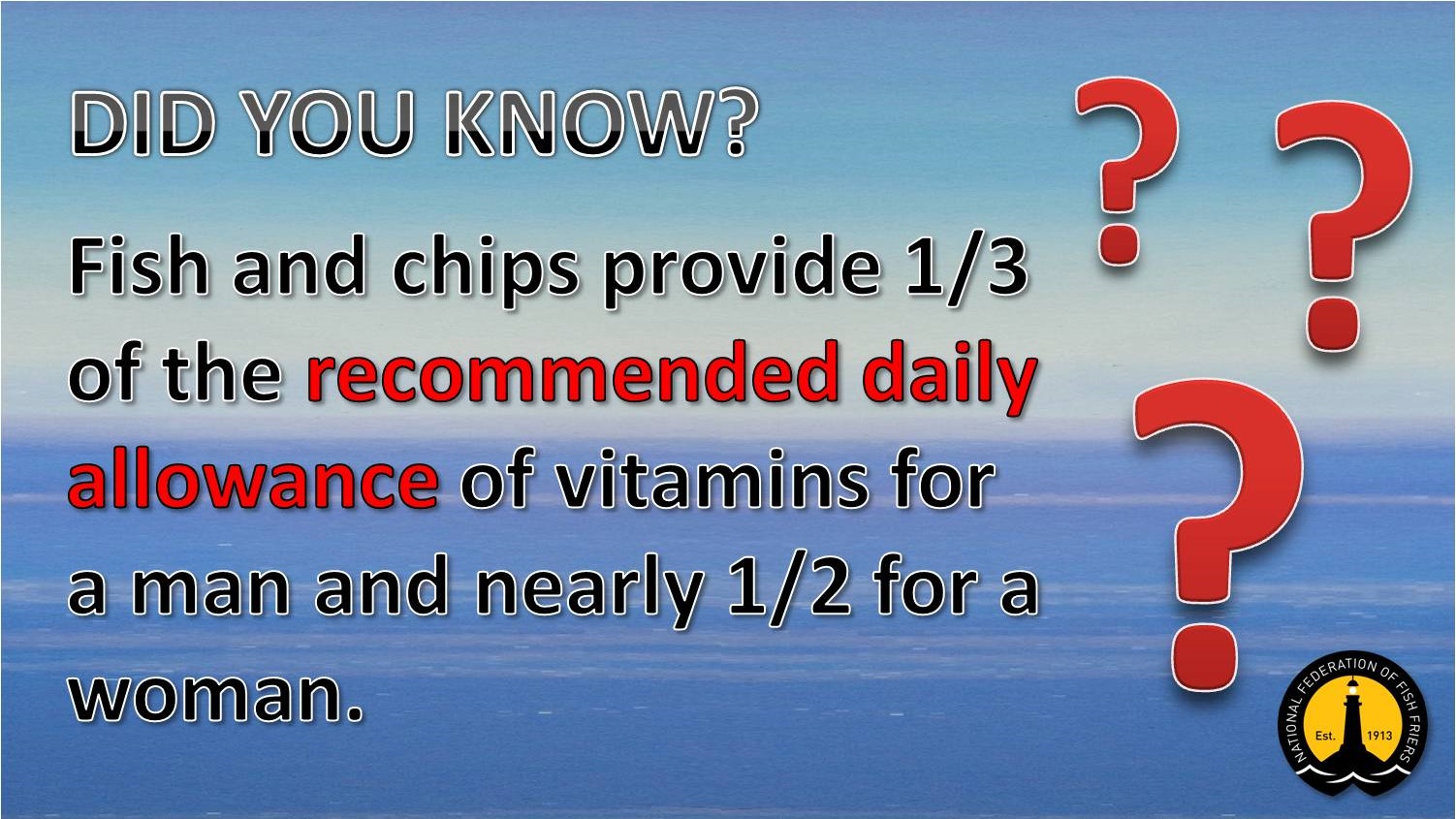 DID YOU KNOW?

Fish and chips provide 1/3 of the recommended daily allowance of vitamins for a man and nearly 1/2 for a woman.

? ? ?

NATIONAL FEDERATION OF FISH FRIERS
Est. 1913